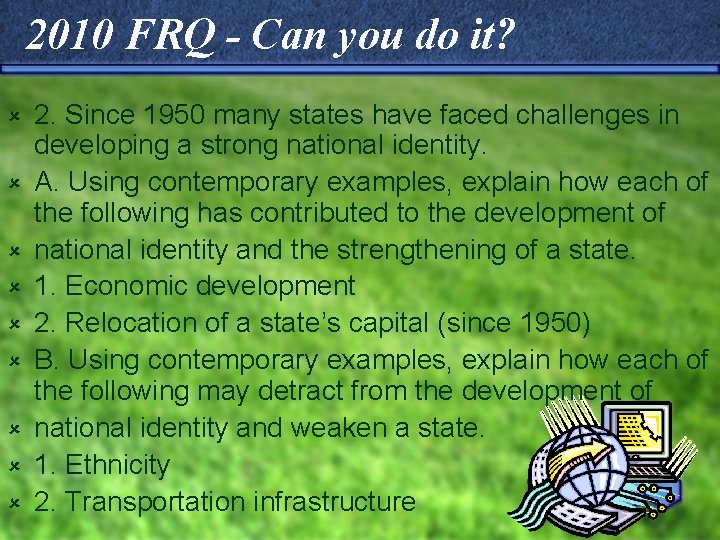 2010 FRQ - Can you do it?

2. Since 1950 many states have faced challenges in developing a strong national identity.

A. Using contemporary examples, explain how each of the following has contributed to the development of

national identity and the strengthening of a state.

1. Economic development

2. Relocation of a state's capital (since 1950)

B. Using contemporary examples, explain how each of the following may detract from the development of

national identity and weaken a state.

1. Ethnicity

2. Transportation infrastructure